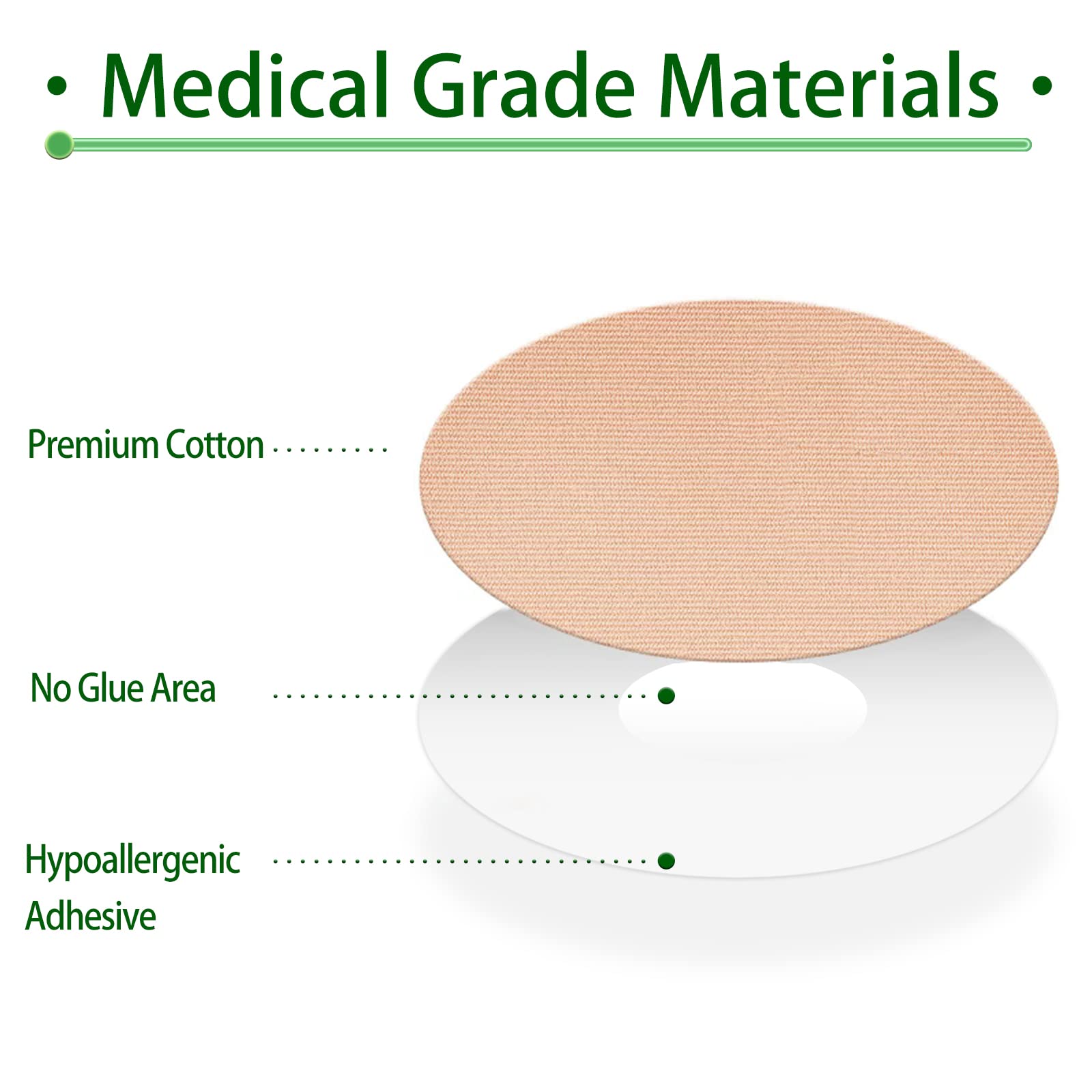 • Medical Grade Materials •

Premium Cotton

No Glue Area

Hypoallergenic Adhesive